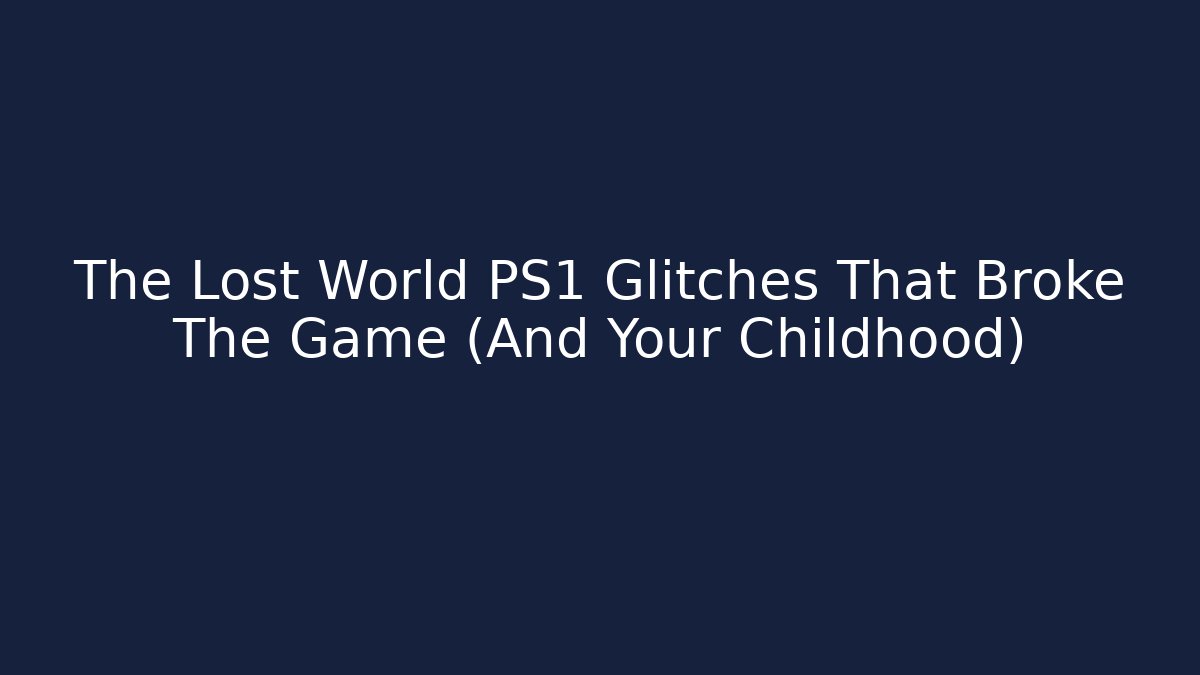 The Lost World PS1 Glitches That Broke The Game (And Your Childhood)